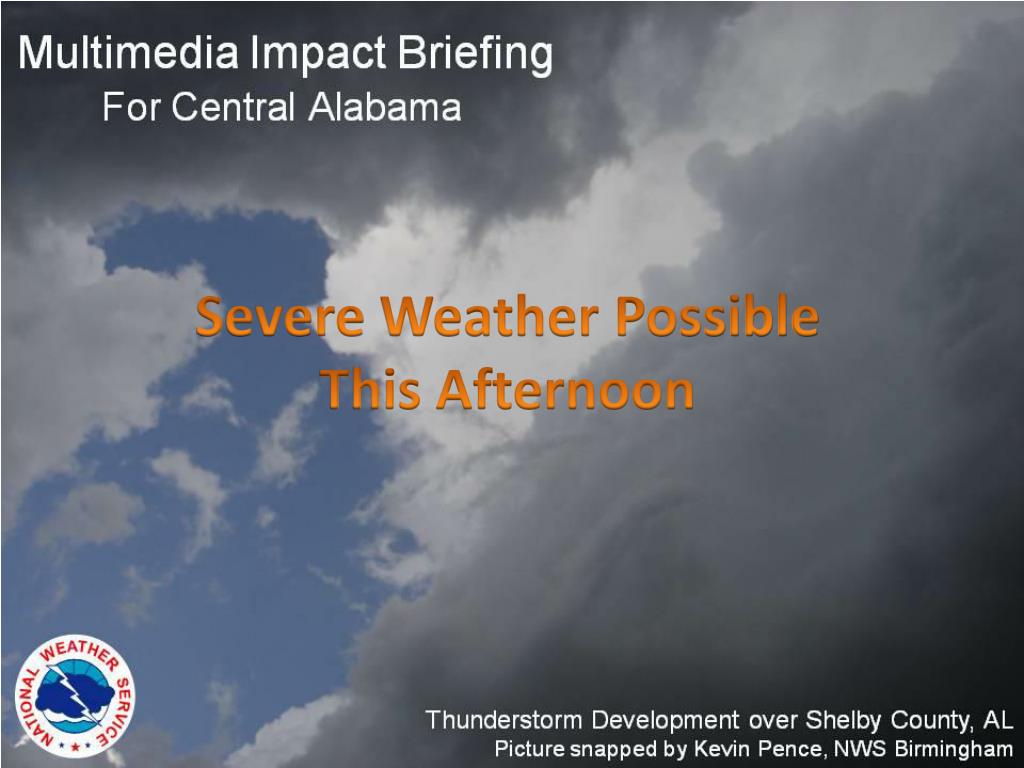 Multimedia Impact Briefing
For Central Alabama

Severe Weather Possible
This Afternoon

NATIONAL WEATHER SERVICE

Thunderstorm Development over Shelby County, AL
Picture snapped by Kevin Pence, NWS Birmingham